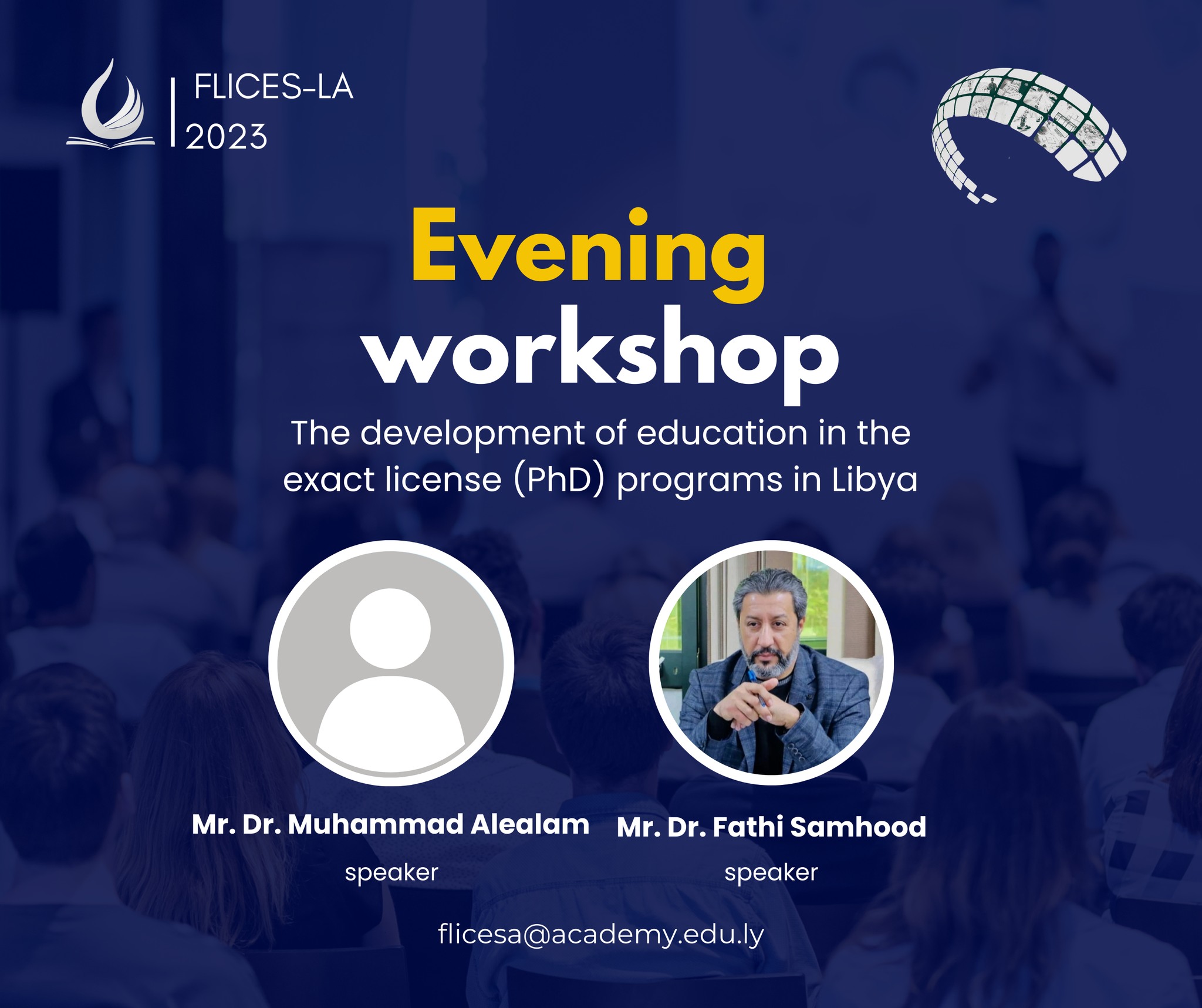 FLICES-LA
2023

Evening
workshop

The development of education in the exact license (PhD) programs in Libya

Mr. Dr. Muhammad Alealam
speaker

Mr. Dr. Fathi Samhood
speaker

flicesa@academy.edu.ly